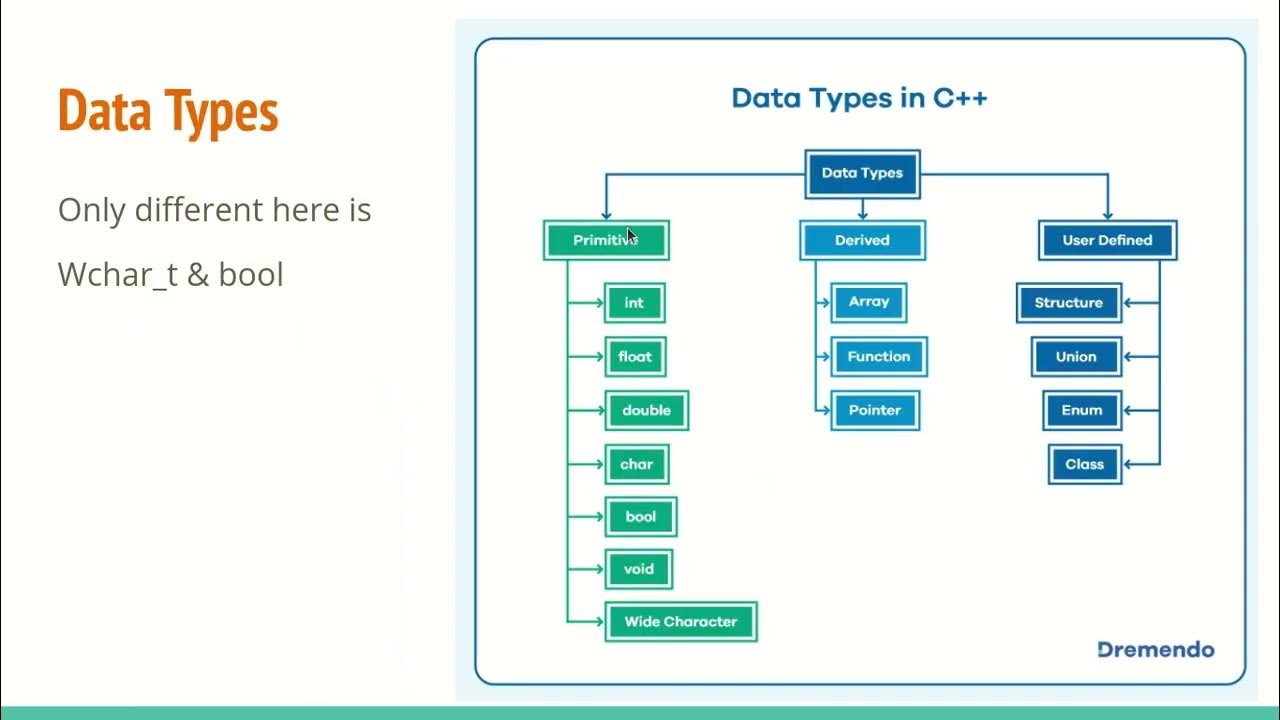 Data Types

Only different here is

Wchar_t & bool

Data Types in C++

Data Types

Primitive

int

float

double

char

bool

void

Wide Character

Derived

Array

Function

Pointer

User Defined

Structure

Union

Enum

Class

Dremendo